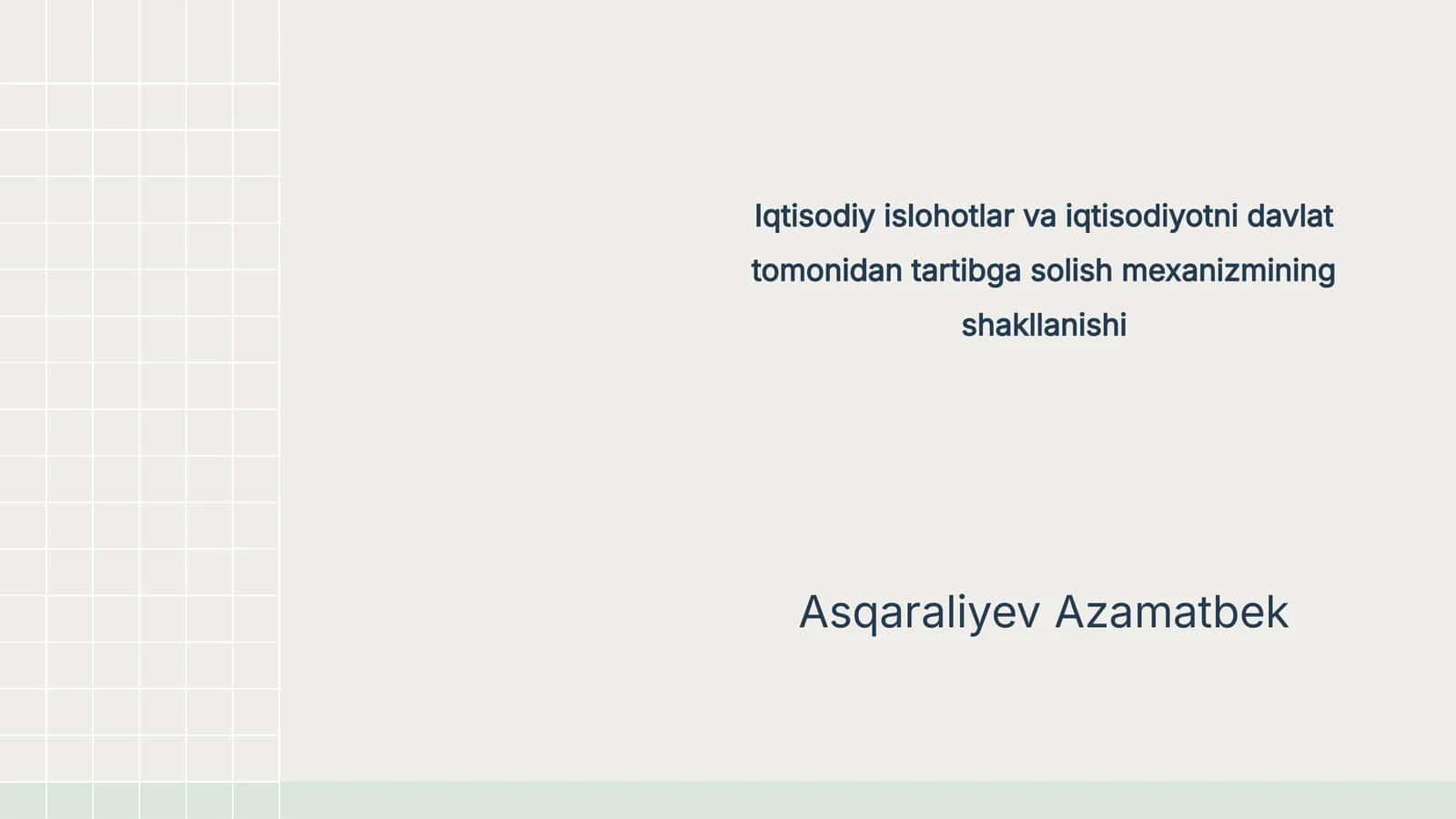 Iqtisodiy islohotlar va iqtisodiyotni davlat tomonidan tartibga solish mexanizmining shakllanishi

Asqaraliyev Azamatbek